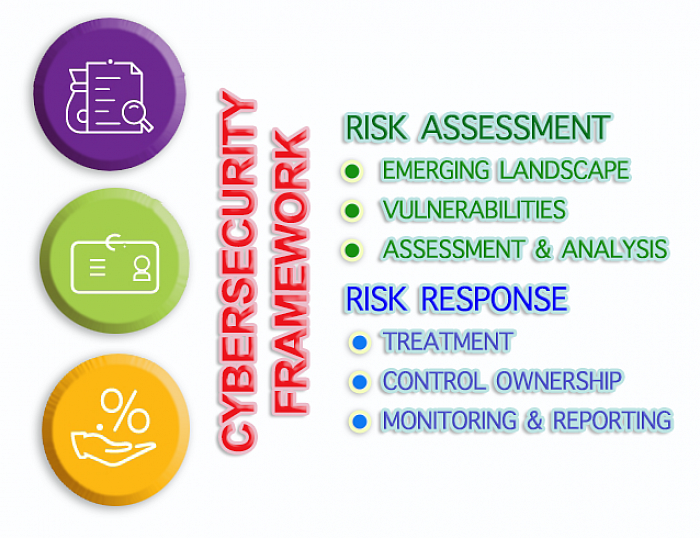 CYBERSECURITY FRAMEWORK

RISK ASSESSMENT
- EMERGING LANDSCAPE
- VULNERABILITIES
- ASSESSMENT & ANALYSIS

RISK RESPONSE
- TREATMENT
- CONTROL OWNERSHIP
- MONITORING & REPORTING